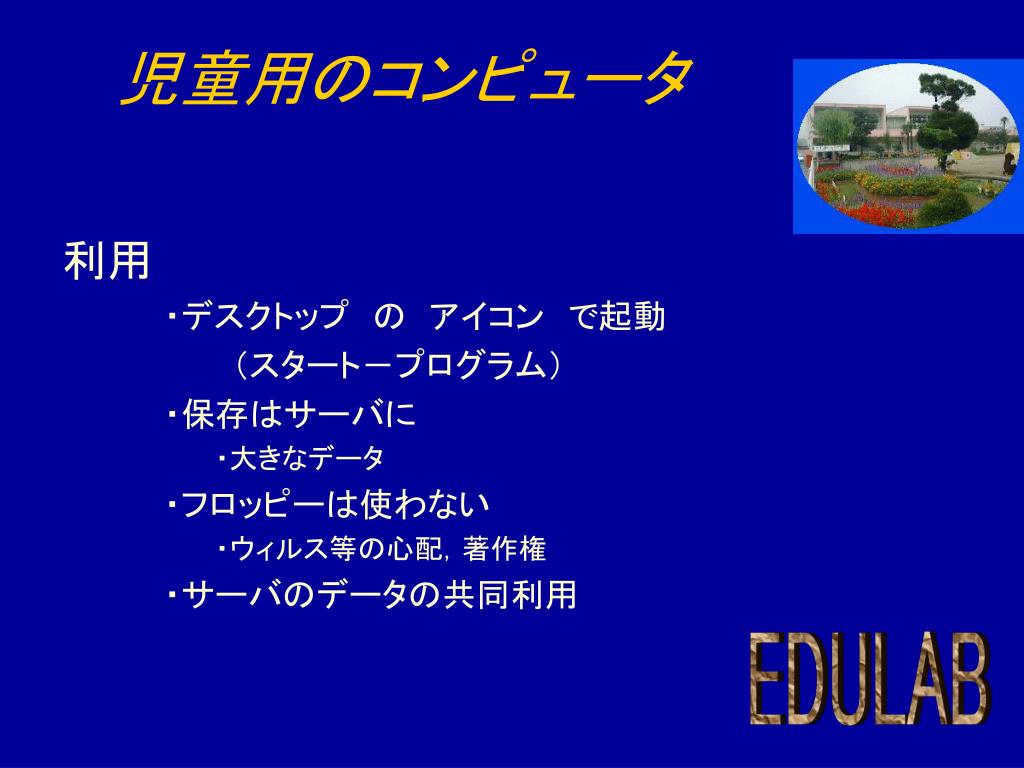 児童用のコンピュータ

利用

・デスクトップ　の　アイコン　で起動
（スタートープログラム）

・保存はサーバに

・大きなデータ

・フロッピーは使わない

・ウィルス等の心配，著作権

・サーバのデータの共同利用

EDULAB